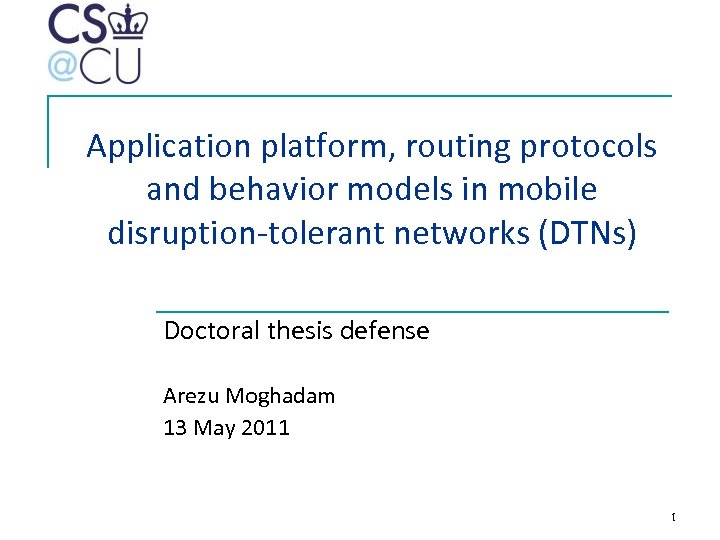 CS
@CU

Application platform, routing protocols and behavior models in mobile disruption-tolerant networks (DTNs)

Doctoral thesis defense

Arezu Moghadam
13 May 2011

1